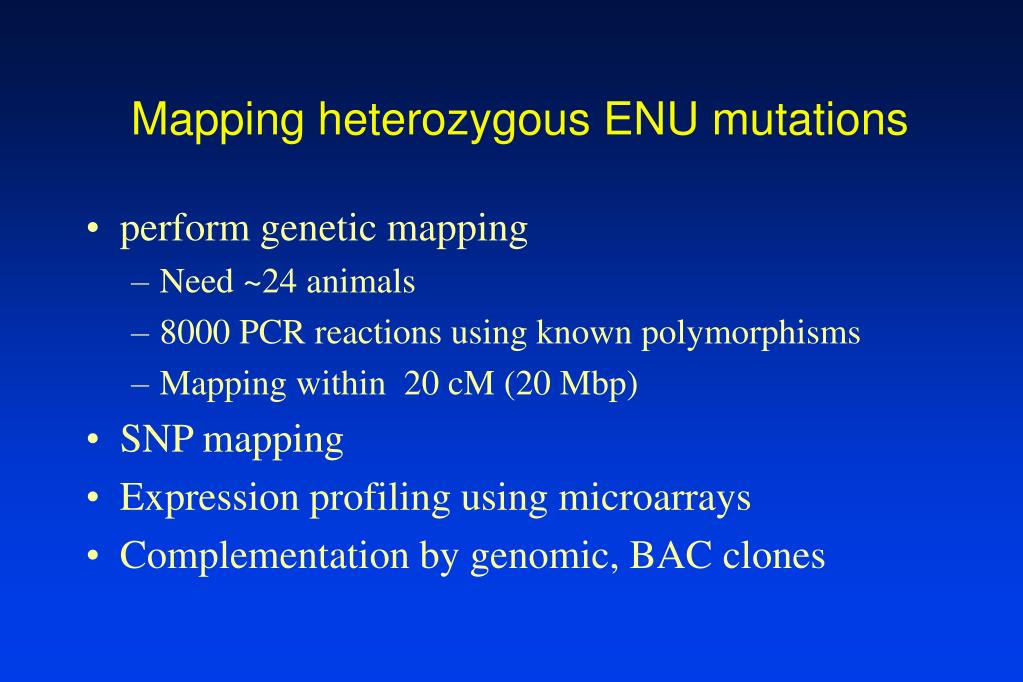 Mapping heterozygous ENU mutations

• perform genetic mapping
– Need ~24 animals
– 8000 PCR reactions using known polymorphisms
– Mapping within 20 cM (20 Mbp)
• SNP mapping
• Expression profiling using microarrays
• Complementation by genomic, BAC clones